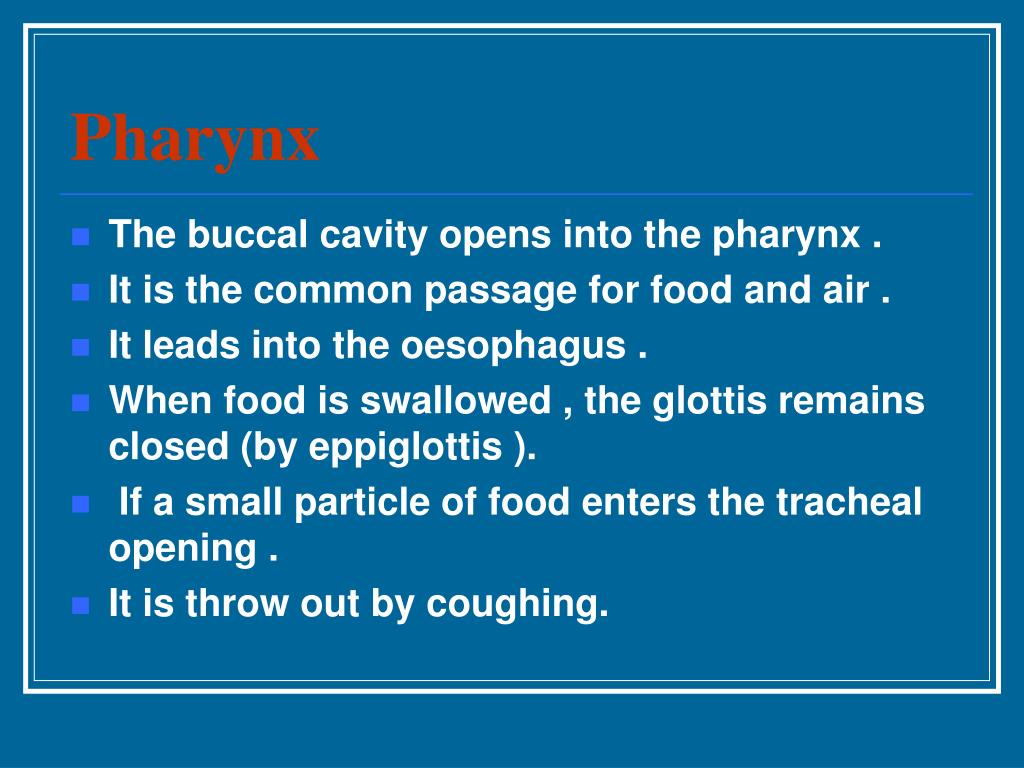 Pharynx

- The buccal cavity opens into the pharynx .
- It is the common passage for food and air .
- It leads into the oesophagus .
- When food is swallowed , the glottis remains closed (by eppiglottis ).
- If a small particle of food enters the tracheal opening .
- It is throw out by coughing.